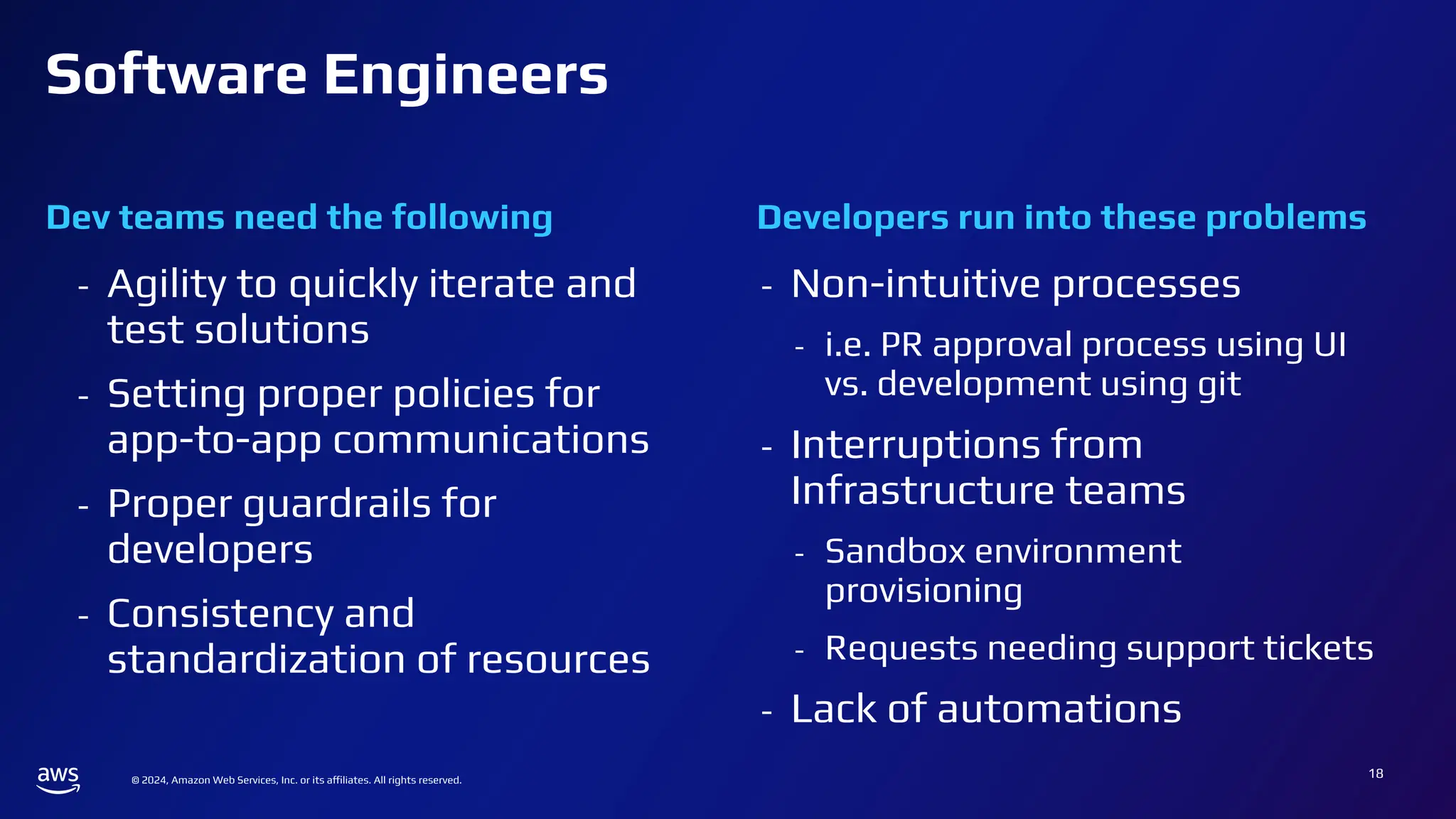 Software Engineers

Dev teams need the following

- Agility to quickly iterate and test solutions
- Setting proper policies for app-to-app communications
- Proper guardrails for developers
- Consistency and standardization of resources

Developers run into these problems

- Non-intuitive processes
  - i.e. PR approval process using UI vs. development using git
- Interruptions from Infrastructure teams
  - Sandbox environment provisioning
  - Requests needing support tickets
- Lack of automations

aws

© 2024, Amazon Web Services, Inc. or its affiliates. All rights reserved.

18